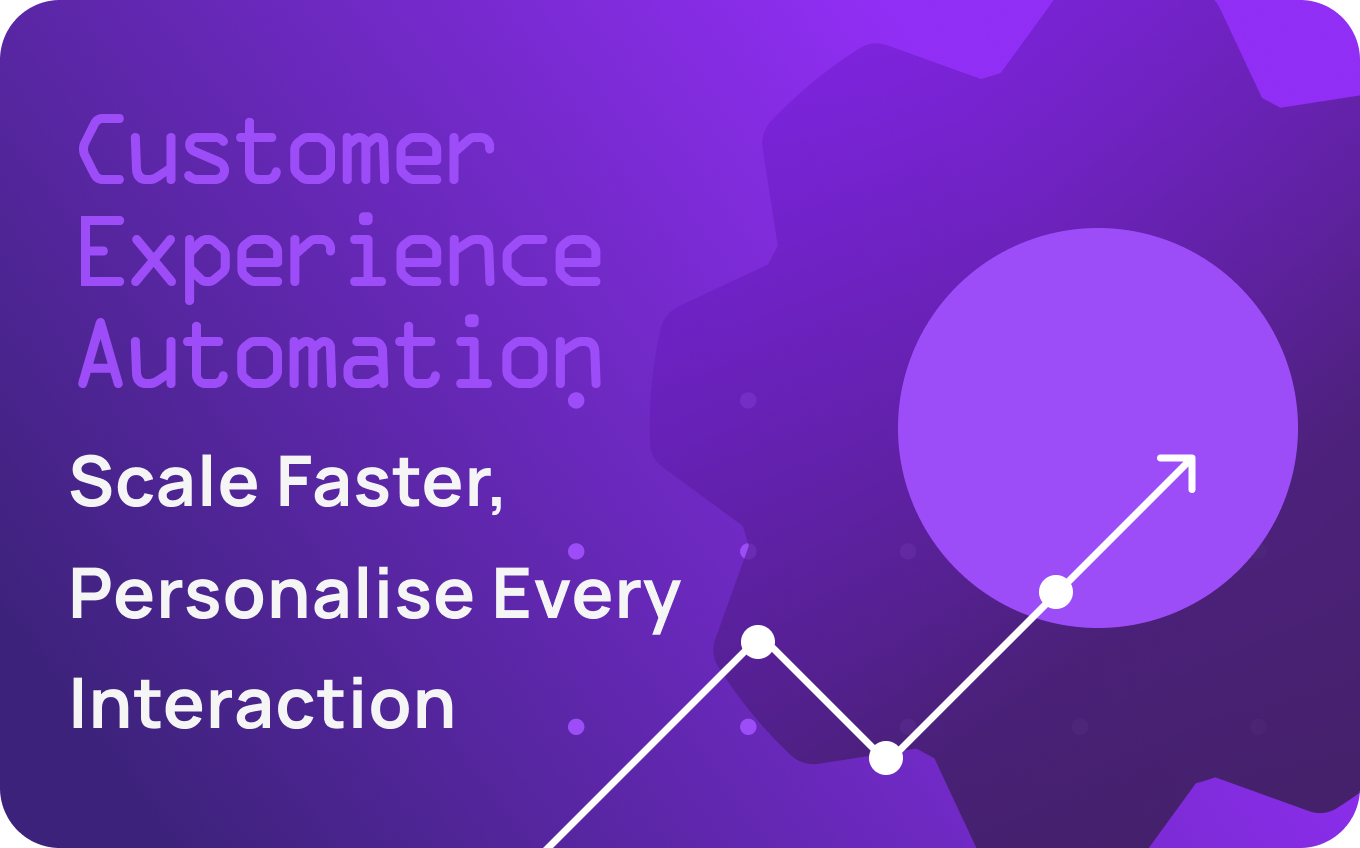 Customer Experience Automation

Scale Faster, Personalise Every Interaction